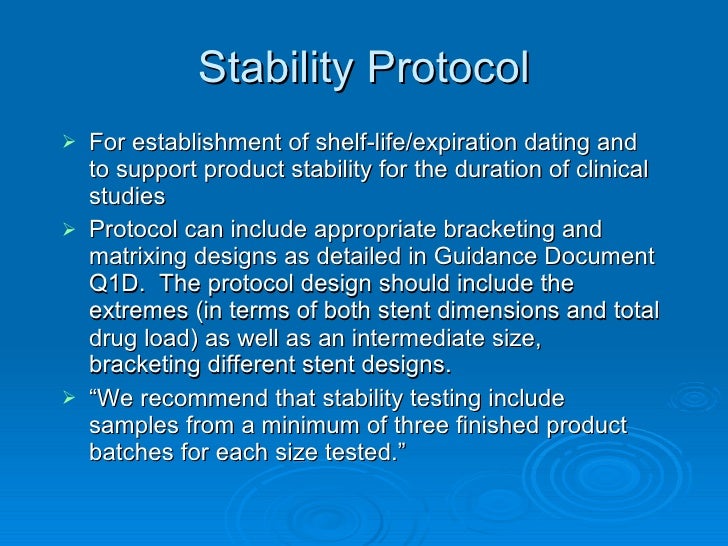 Stability Protocol

➢ For establishment of shelf-life/expiration dating and to support product stability for the duration of clinical studies

➢ Protocol can include appropriate bracketing and matrixing designs as detailed in Guidance Document Q1D. The protocol design should include the extremes (in terms of both stent dimensions and total drug load) as well as an intermediate size, bracketing different stent designs.

➢ “We recommend that stability testing include samples from a minimum of three finished product batches for each size tested.”